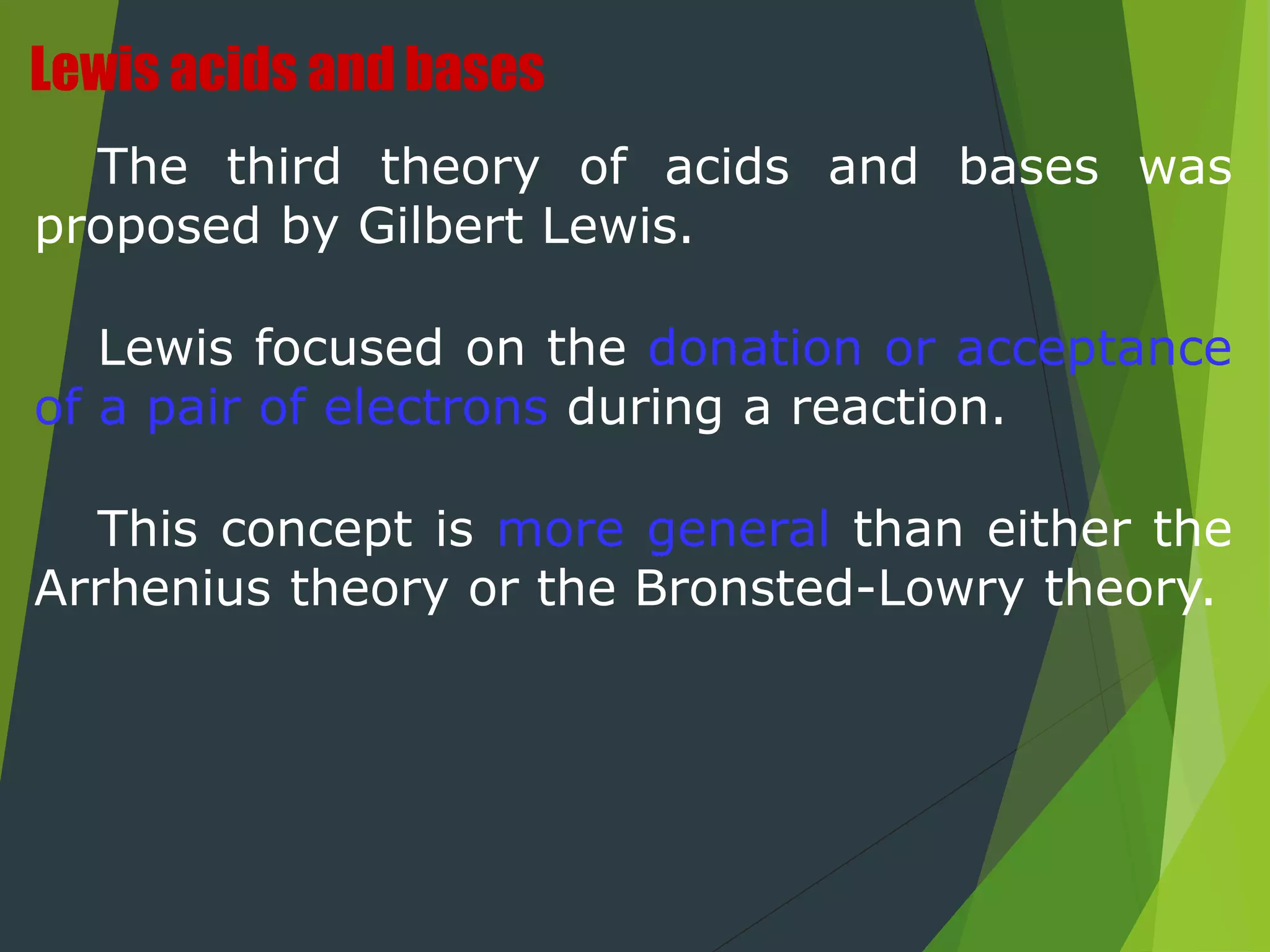 Lewis acids and bases

The third theory of acids and bases was proposed by Gilbert Lewis.

Lewis focused on the donation or acceptance of a pair of electrons during a reaction.

This concept is more general than either the Arrhenius theory or the Bronsted-Lowry theory.